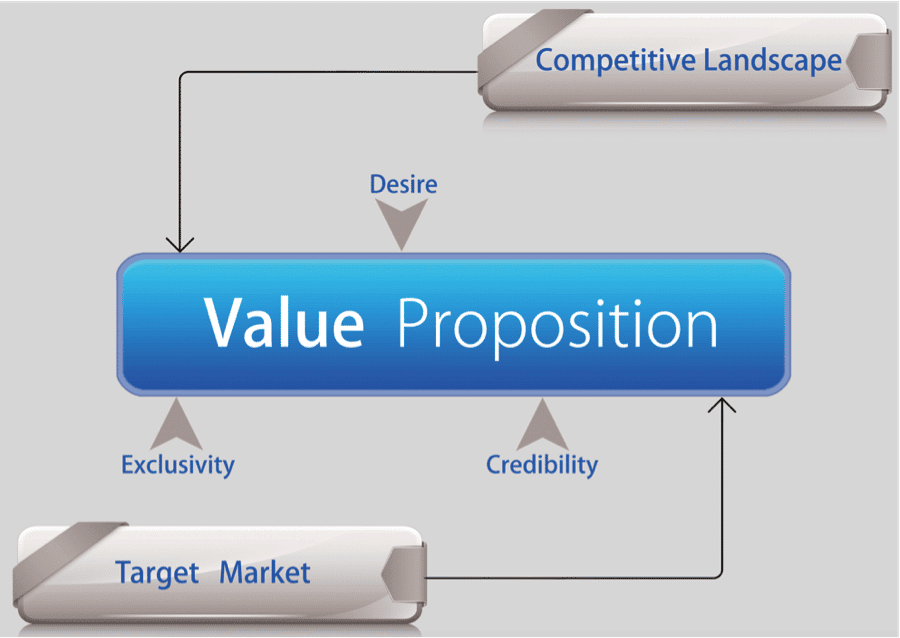 Competitive Landscape

Desire

Value Proposition

Exclusivity

Credibility

Target Market